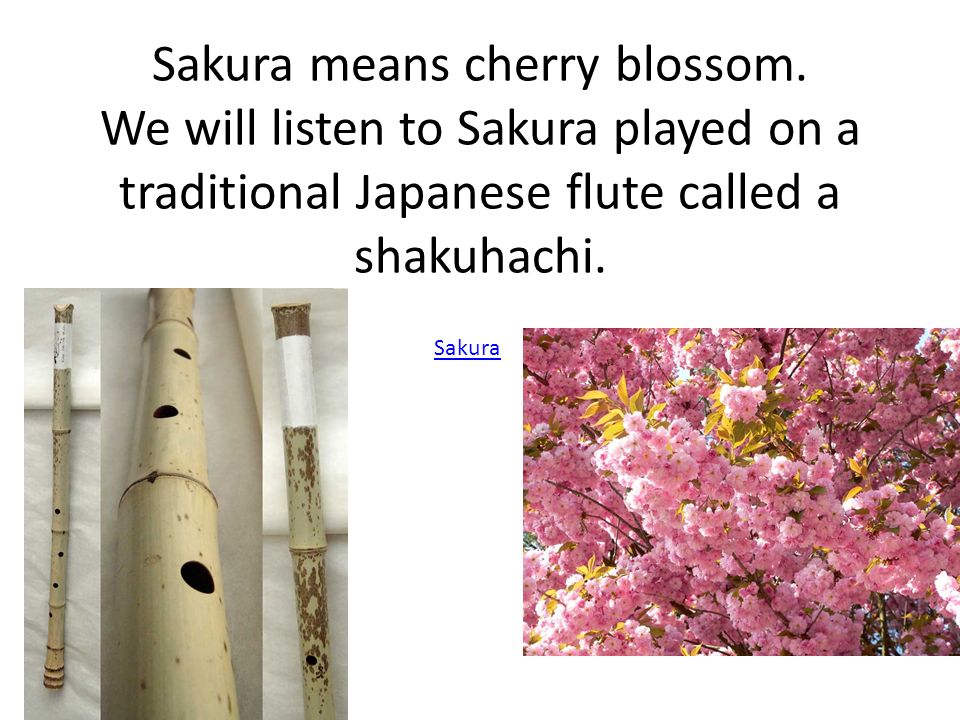 Sakura means cherry blossom.
We will listen to Sakura played on a traditional Japanese flute called a shakuhachi.

Sakura